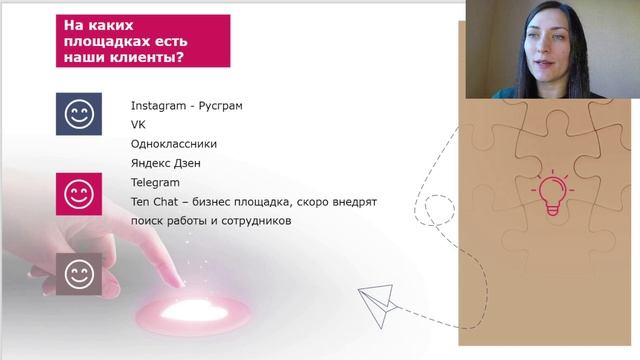 На каких площадках есть наши клиенты?

Instagram - Русграм
VK
Одноклассники
Яндекс Дзен
Telegram
Ten Chat – бизнес площадка, скоро внедрят поиск работы и сотрудников